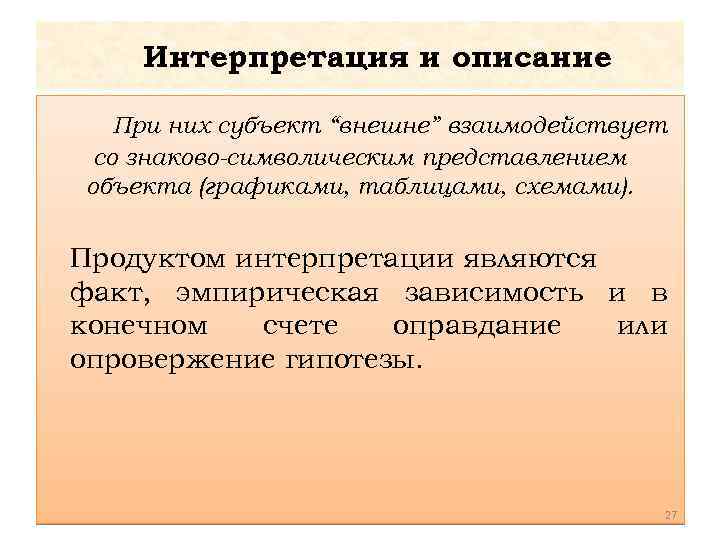 Интерпретация и описание

При них субъект “внешне” взаимодействует со знаково-символическим представлением объекта (графиками, таблицами, схемами).

Продуктом интерпретации являются факт, эмпирическая зависимость и в конечном счете оправдание или опровержение гипотезы.

27